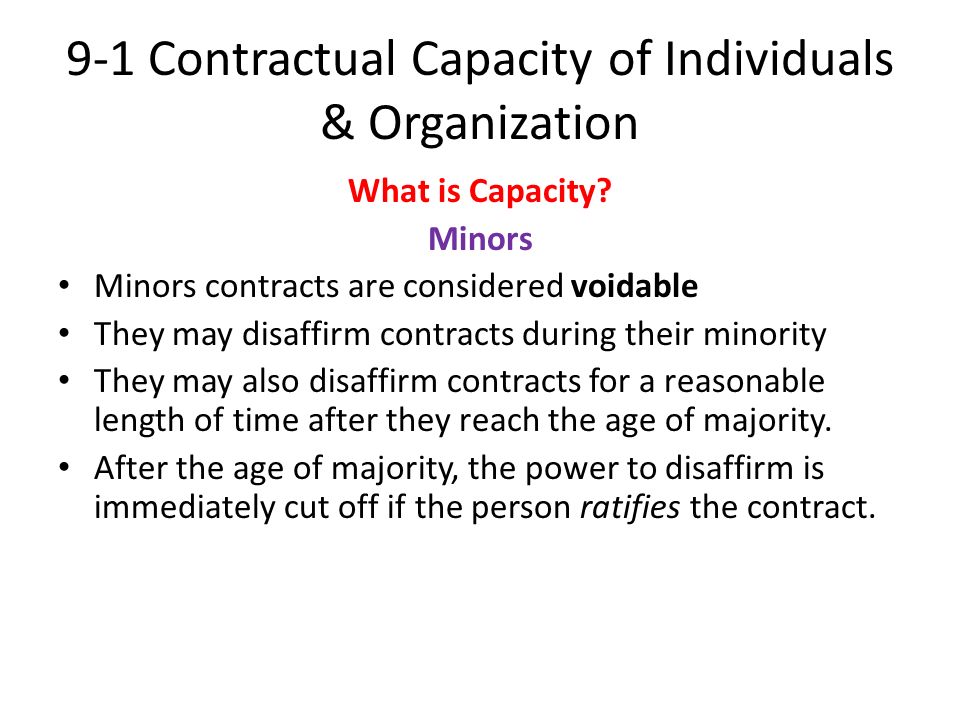 9-1 Contractual Capacity of Individuals & Organization

What is Capacity?

Minors

• Minors contracts are considered voidable
• They may disaffirm contracts during their minority
• They may also disaffirm contracts for a reasonable length of time after they reach the age of majority.
• After the age of majority, the power to disaffirm is immediately cut off if the person ratifies the contract.